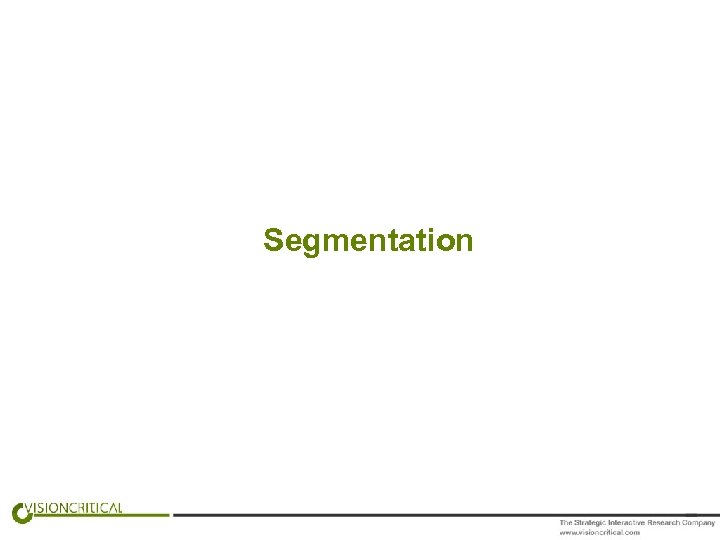 Segmentation

VISIONCRITICAL

The Strategic Interactive Research Company
www.visioncritical.com